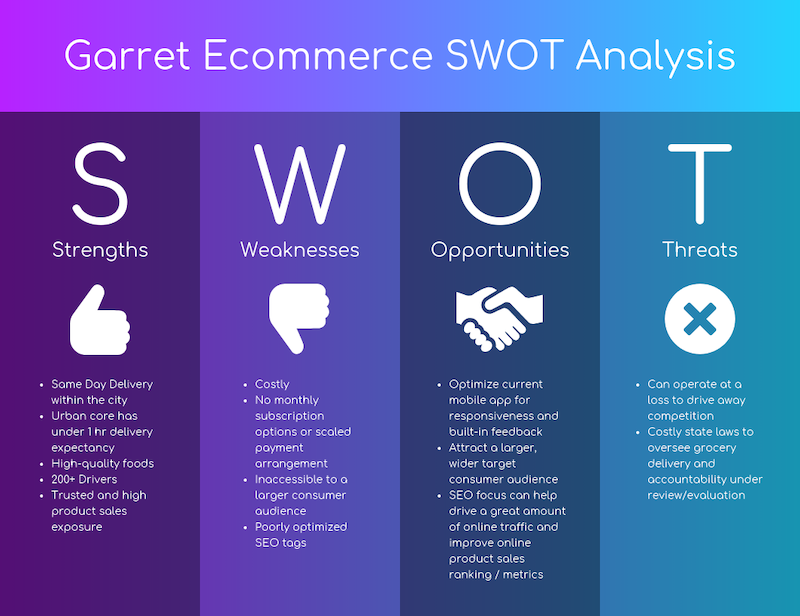 Garret Ecommerce SWOT Analysis

S
Strengths

- Same Day Delivery within the city
- Urban core has under 1 hr delivery expectancy
- High-quality foods
- 200+ Drivers
- Trusted and high product sales exposure

W
Weaknesses

- Costly
- No monthly subscription options or scaled payment arrangement
- Inaccessible to a larger consumer audience
- Poorly optimized SEO tags

O
Opportunities

- Optimize current mobile app for responsiveness and built-in feedback
- Attract a larger, wider target consumer audience
- SEO focus can help drive a great amount of online traffic and improve online product sales ranking / metrics

T
Threats

- Can operate at a loss to drive away competition
- Costly state laws to oversee grocery delivery and accountability under review/evaluation